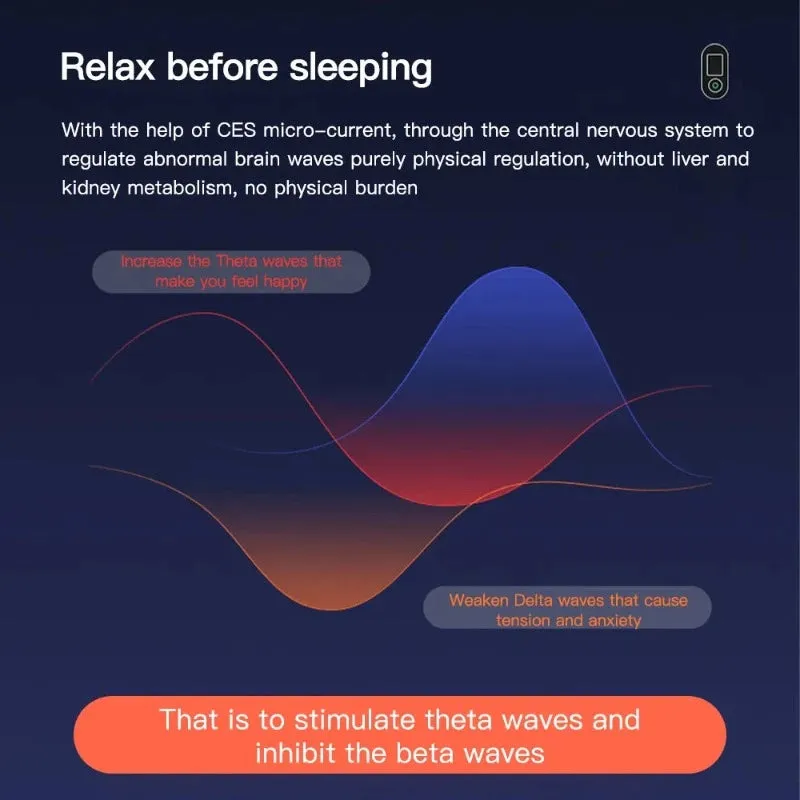 Relax before sleeping

With the help of CES micro-current, through the central nervous system to regulate abnormal brain waves purely physical regulation, without liver and kidney metabolism, no physical burden

Increase the Theta waves that make you feel happy

Weaken Delta waves that cause tension and anxiety

That is to stimulate theta waves and inhibit the beta waves